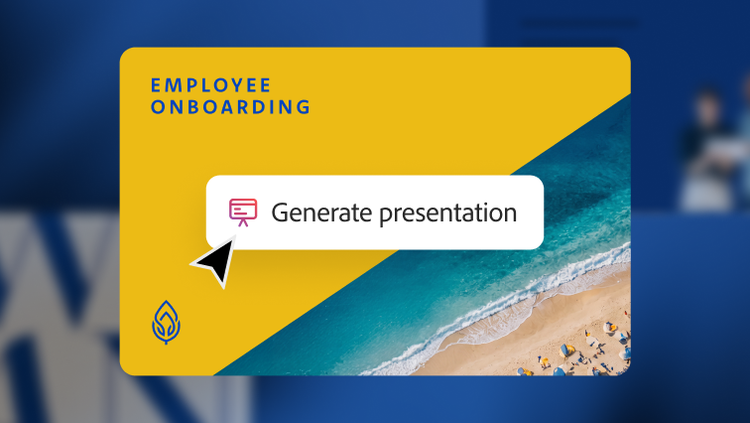 EMPLOYEE
ONBOARDING

Generate presentation